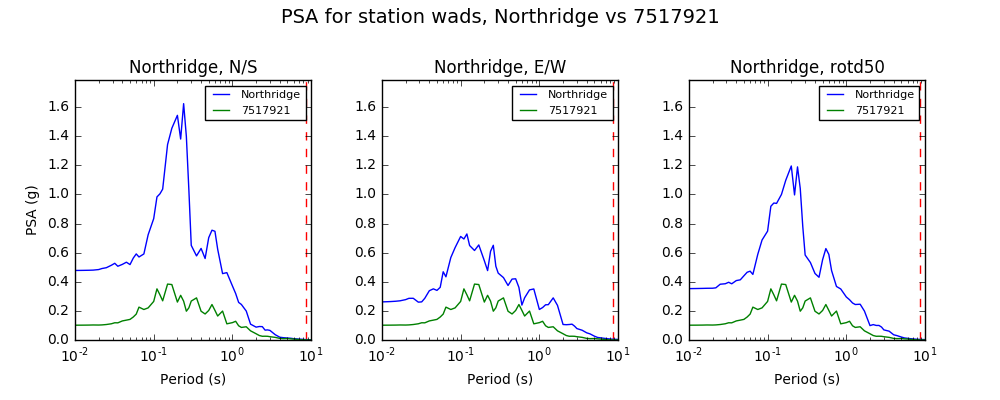 PSA for station wads, Northridge vs 7517921

Northridge, N/S

Northridge
7517921

PSA (g)

1.6
1.4
1.2
1.0
0.8
0.6
0.4
0.2
0.0

$10^{-2}$ $10^{-1}$ $10^{0}$ $10^{1}$

Period (s)

Northridge, E/W

Northridge
7517921

1.6
1.4
1.2
1.0
0.8
0.6
0.4
0.2
0.0

$10^{-2}$ $10^{-1}$ $10^{0}$ $10^{1}$

Period (s)

Northridge, rotd50

Northridge
7517921

1.6
1.4
1.2
1.0
0.8
0.6
0.4
0.2
0.0

$10^{-2}$ $10^{-1}$ $10^{0}$ $10^{1}$

Period (s)